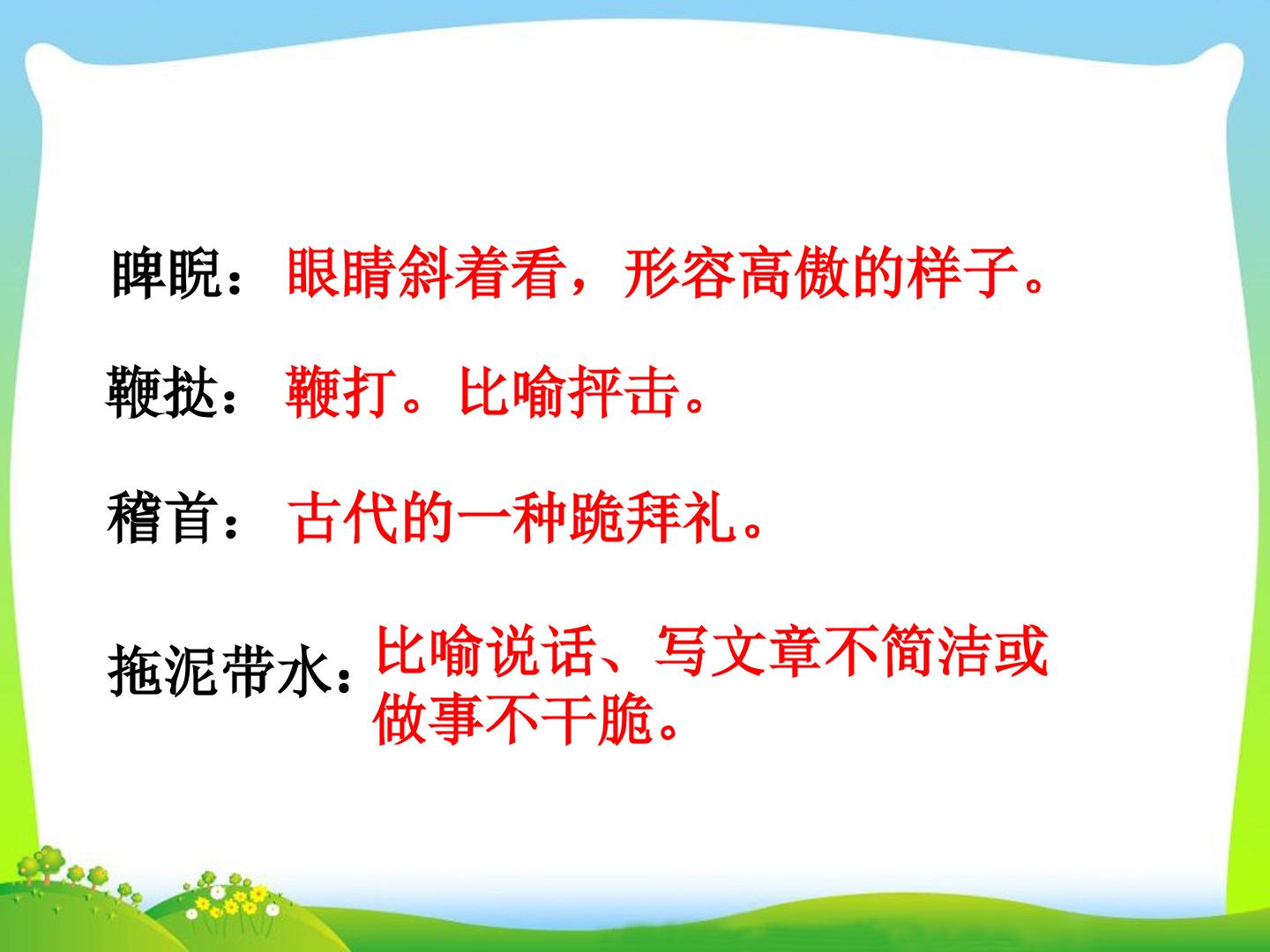 睥睨：眼睛斜着看，形容高傲的样子。

鞭挞：鞭打。比喻抨击。

稽首：古代的一种跪拜礼。

拖泥带水：比喻说话、写文章不简洁或做事不干脆。